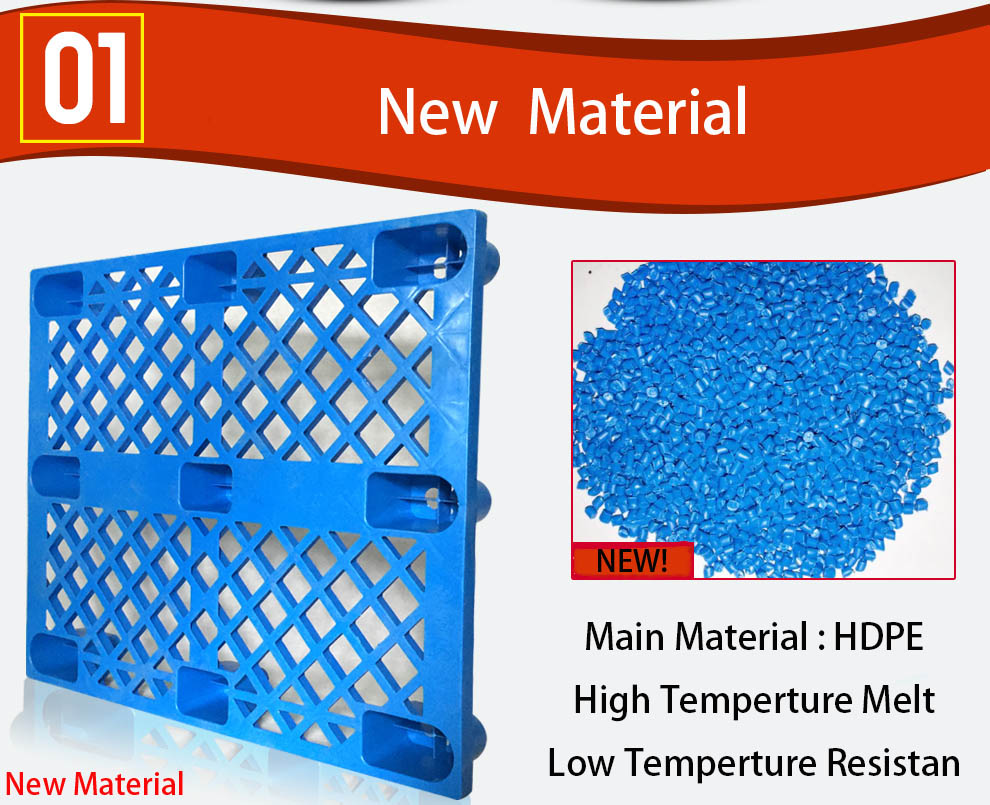 01

New Material

NEW!

Main Material : HDPE

High Temperture Melt

Low Temperture Resistan

New Material